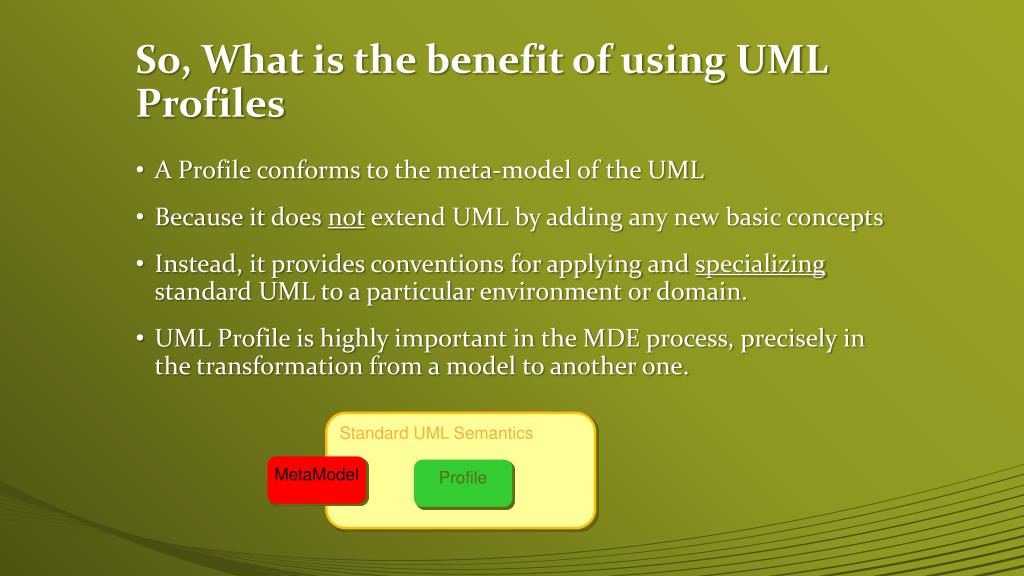 So, What is the benefit of using UML Profiles

• A Profile conforms to the meta-model of the UML

• Because it does not extend UML by adding any new basic concepts

• Instead, it provides conventions for applying and specializing standard UML to a particular environment or domain.

• UML Profile is highly important in the MDE process, precisely in the transformation from a model to another one.

Standard UML Semantics

MetaModel

Profile